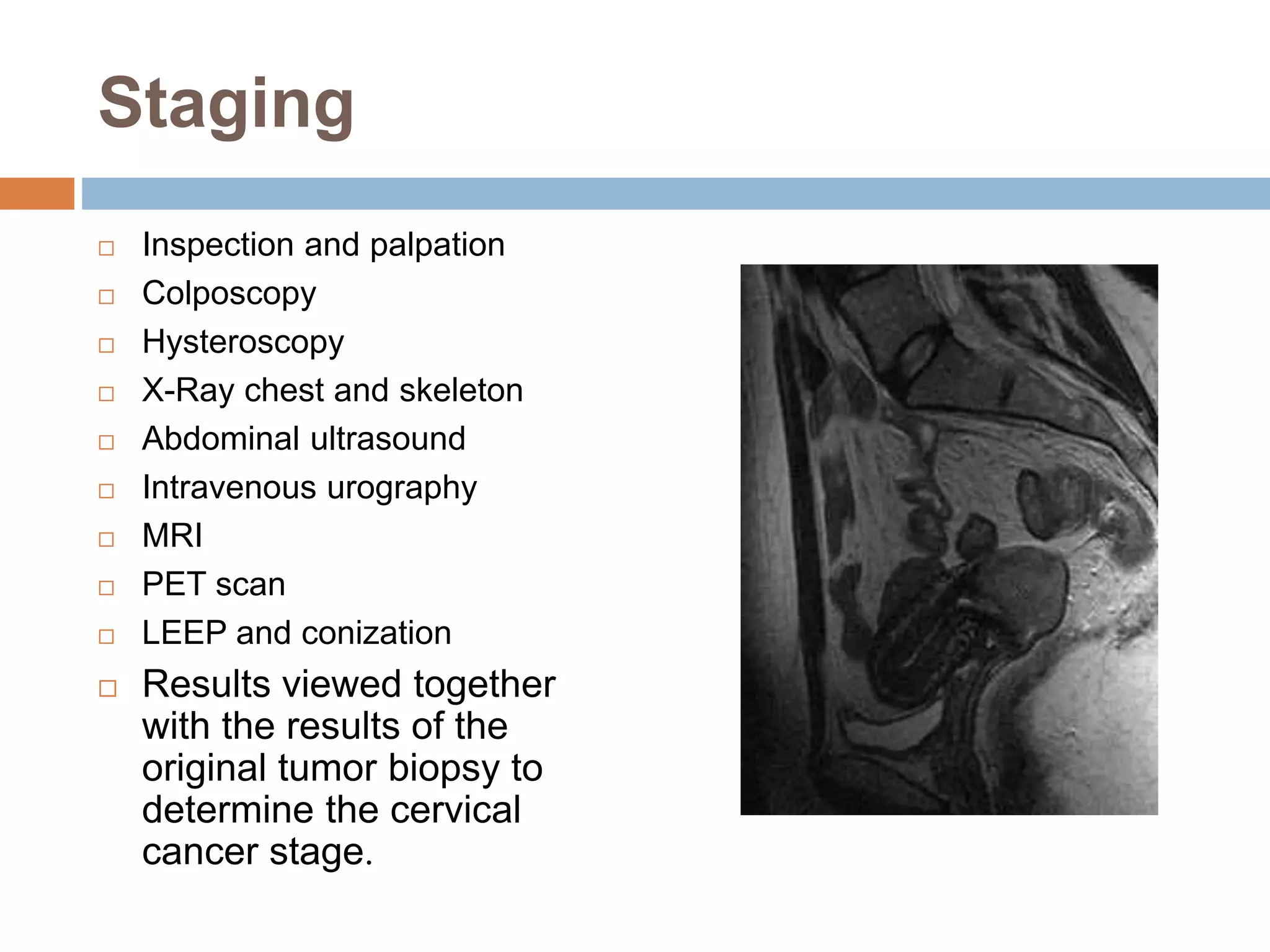 Staging

□ Inspection and palpation
□ Colposcopy
□ Hysteroscopy
□ X-Ray chest and skeleton
□ Abdominal ultrasound
□ Intravenous urography
□ MRI
□ PET scan
□ LEEP and conization
□ Results viewed together with the results of the original tumor biopsy to determine the cervical cancer stage.